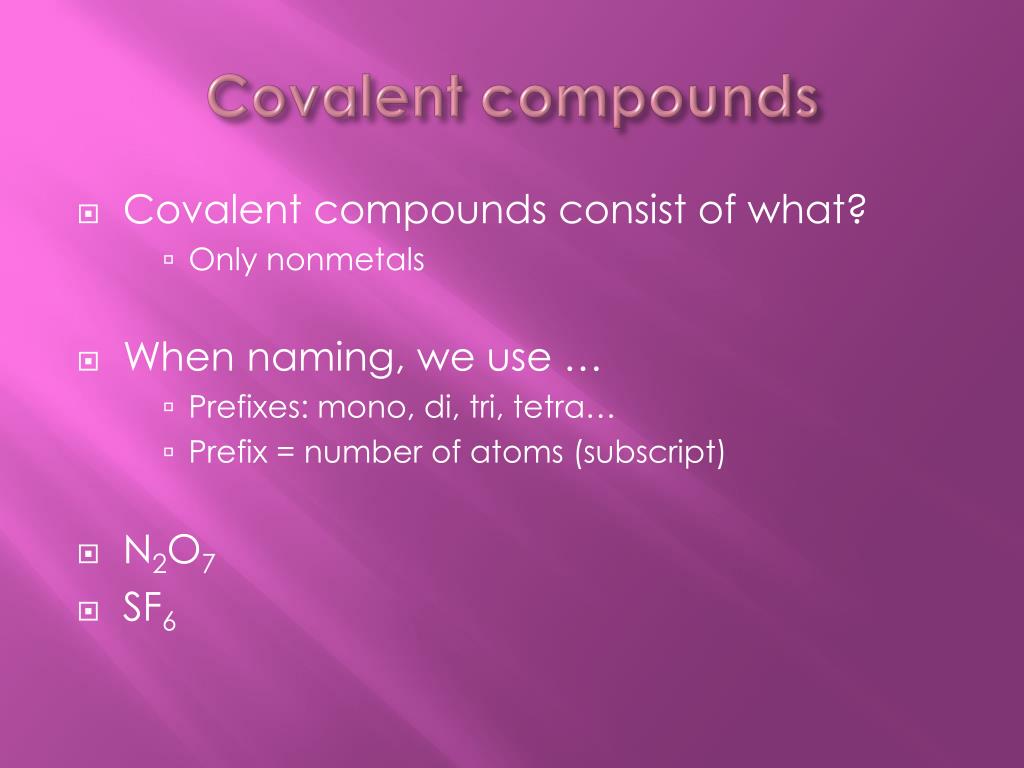 Covalent compounds

Covalent compounds consist of what?
Only nonmetals

When naming, we use …
Prefixes: mono, di, tri, tetra…
Prefix = number of atoms (subscript)

$N_2O_7$
$SF_6$